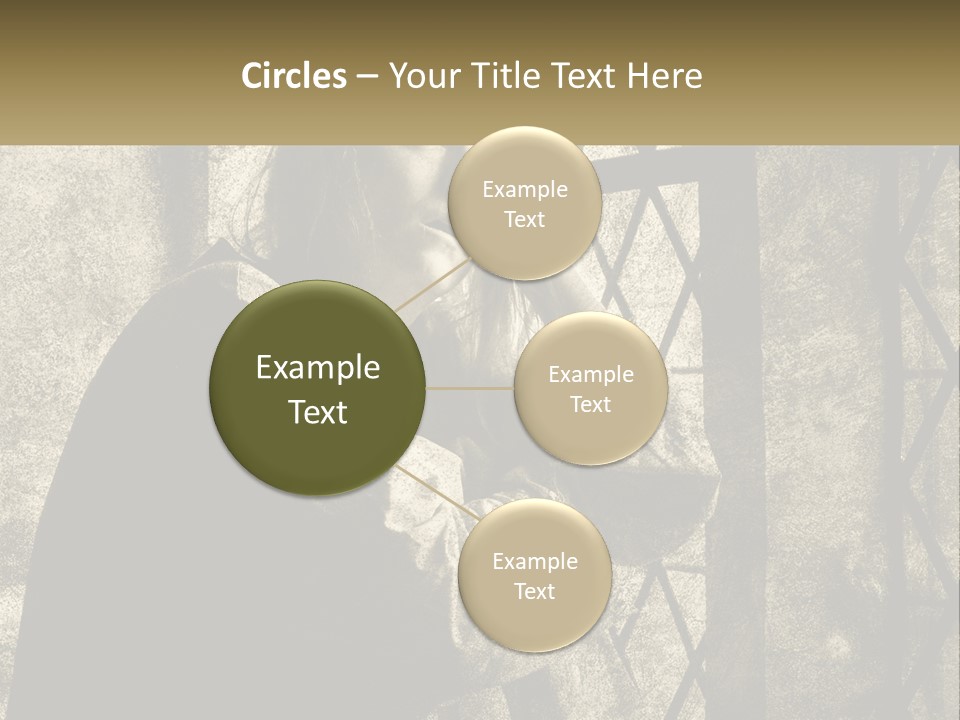 Circles – Your Title Text Here

Example Text

Example Text

Example Text

Example Text